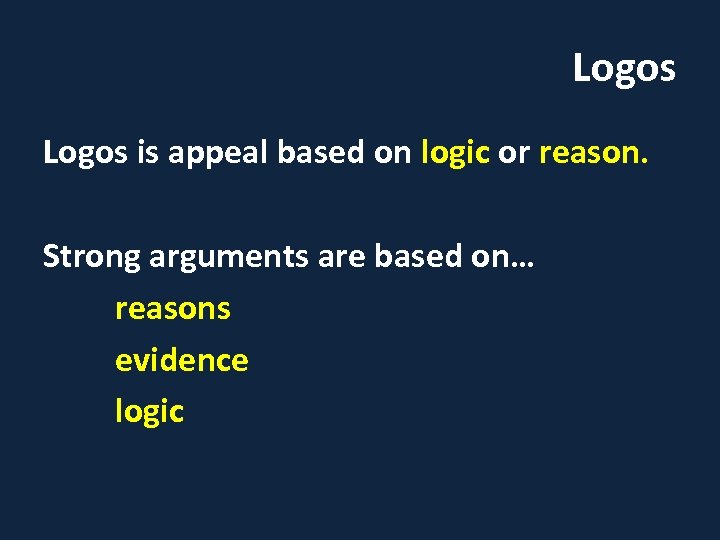 Logos

Logos is appeal based on logic or reason.

Strong arguments are based on…
reasons
evidence
logic